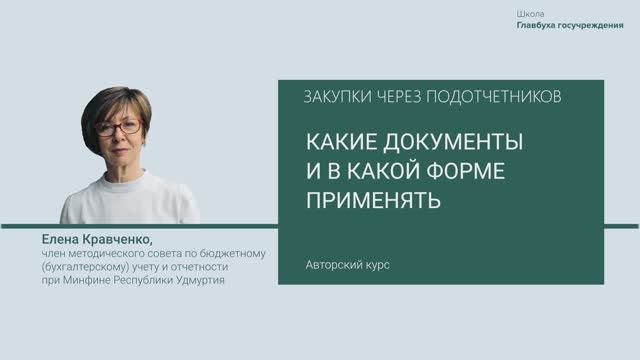 Школа
Главбуха госучреждения

ЗАКУПКИ ЧЕРЕЗ ПОДОТЧЕТНИКОВ

КАКИЕ ДОКУМЕНТЫ И В КАКОЙ ФОРМЕ ПРИМЕНЯТЬ

Авторский курс

Елена Кравченко,
член методического совета по бюджетному (бухгалтерскому) учету и отчетности при Минфине Республики Удмуртия